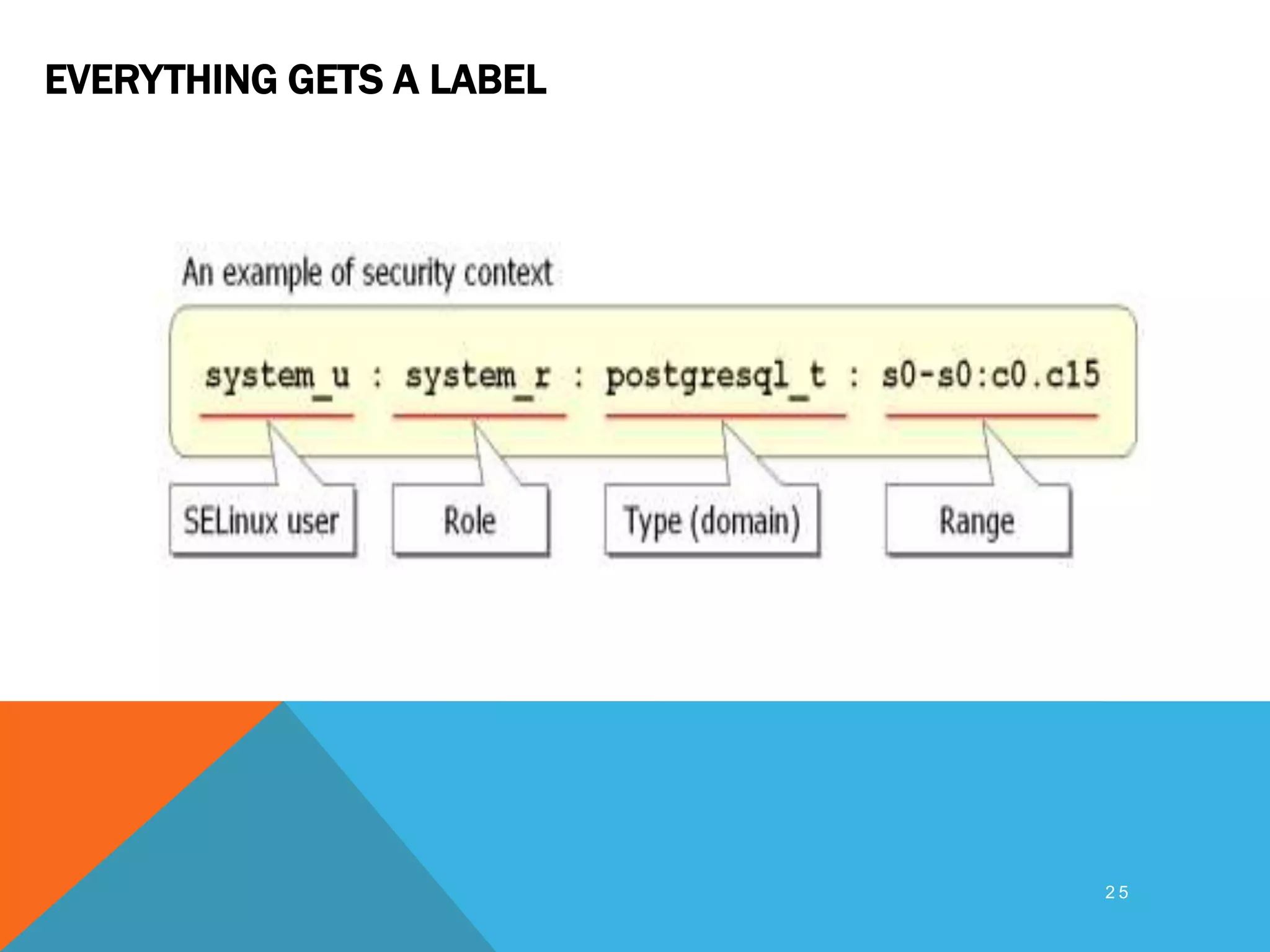 EVERYTHING GETS A LABEL

An example of security context

system_u : system_r : postgresql_t : s0-s0:c0.c15

SELinux user

Role

Type (domain)

Range

25